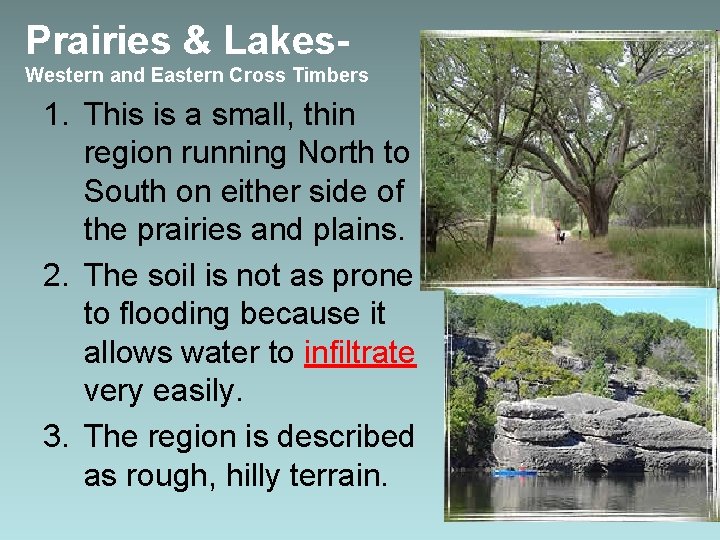 Prairies & Lakes-
Western and Eastern Cross Timbers

1. This is a small, thin region running North to South on either side of the prairies and plains.
2. The soil is not as prone to flooding because it allows water to infiltrate very easily.
3. The region is described as rough, hilly terrain.